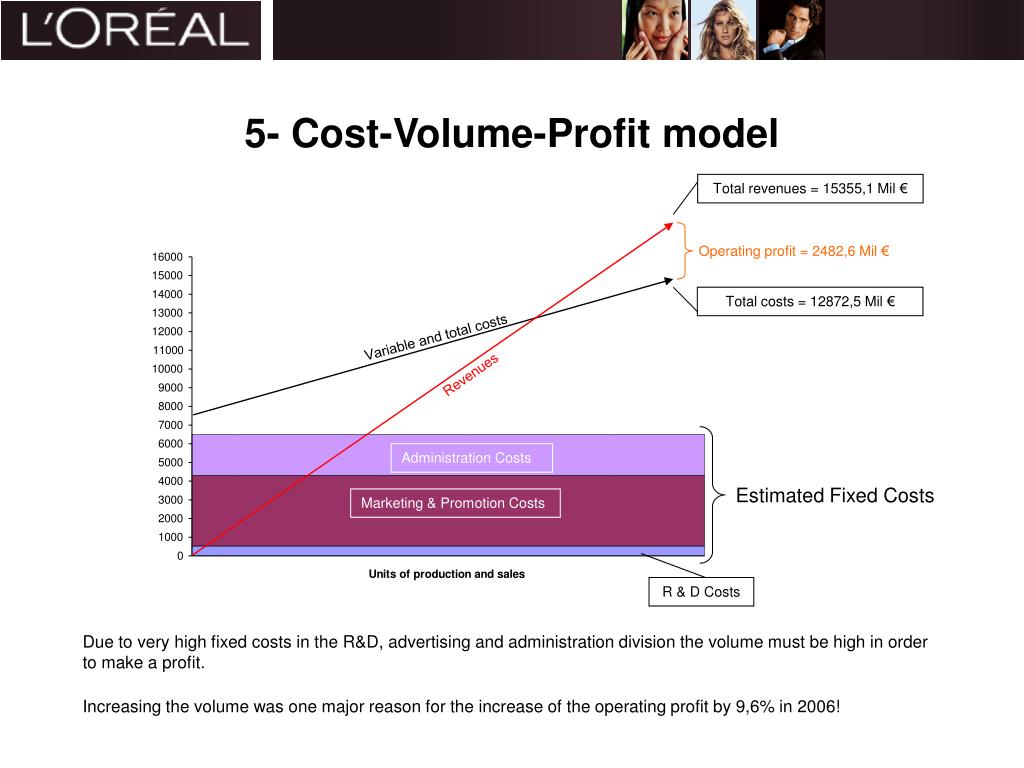 L'ORÉAL

5- Cost-Volume-Profit model

Total revenues = 15355,1 Mil €

Operating profit = 2482,6 Mil €

Total costs = 12872,5 Mil €

16000
15000
14000
13000
12000
11000
10000
9000
8000
7000
6000
5000
4000
3000
2000
1000
0

Variable and total costs

Revenues

Administration Costs

Marketing & Promotion Costs

Estimated Fixed Costs

Units of production and sales

R & D Costs

Due to very high fixed costs in the R&D, advertising and administration division the volume must be high in order to make a profit.

Increasing the volume was one major reason for the increase of the operating profit by 9,6% in 2006!